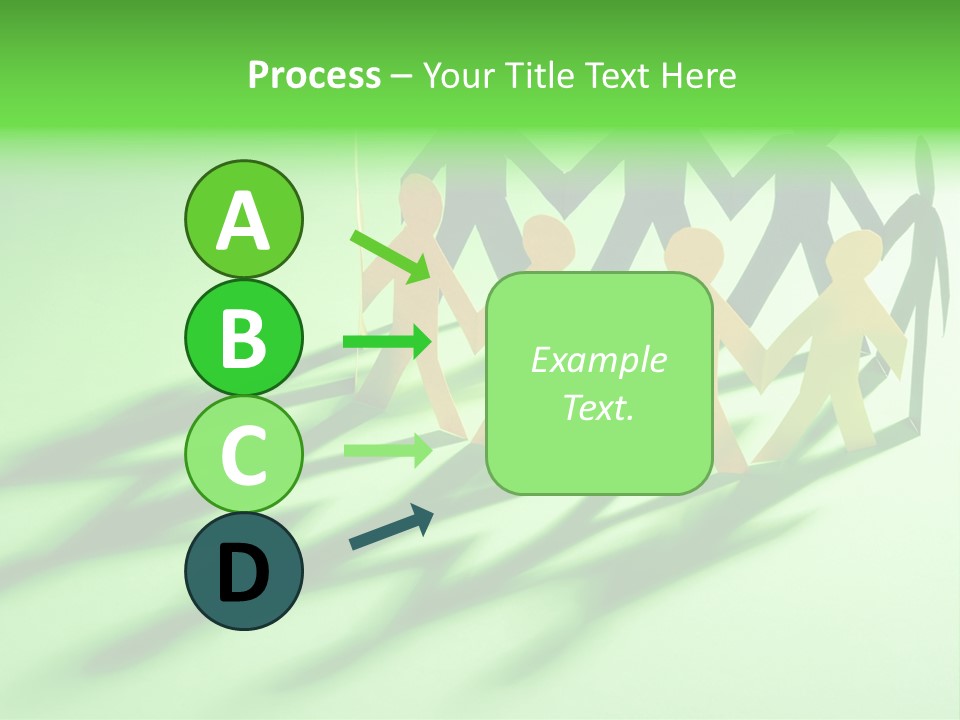 Process – Your Title Text Here

A

B

C

D

Example Text.